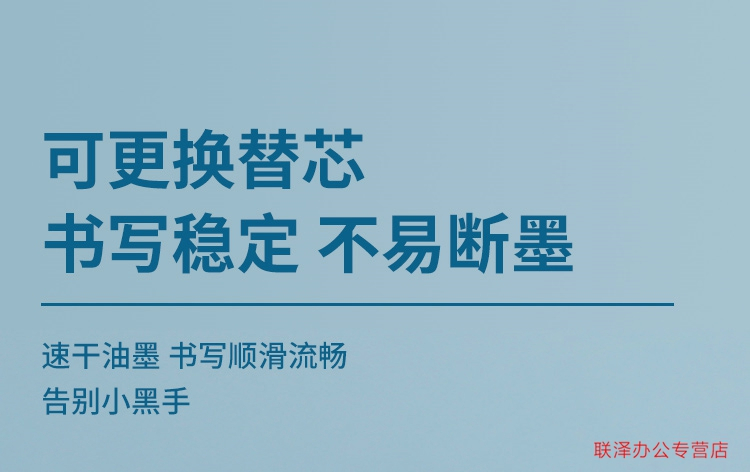 可更换替芯
书写稳定 不易断墨

速干油墨 书写顺滑流畅
告别小黑手

联泽办公专营店